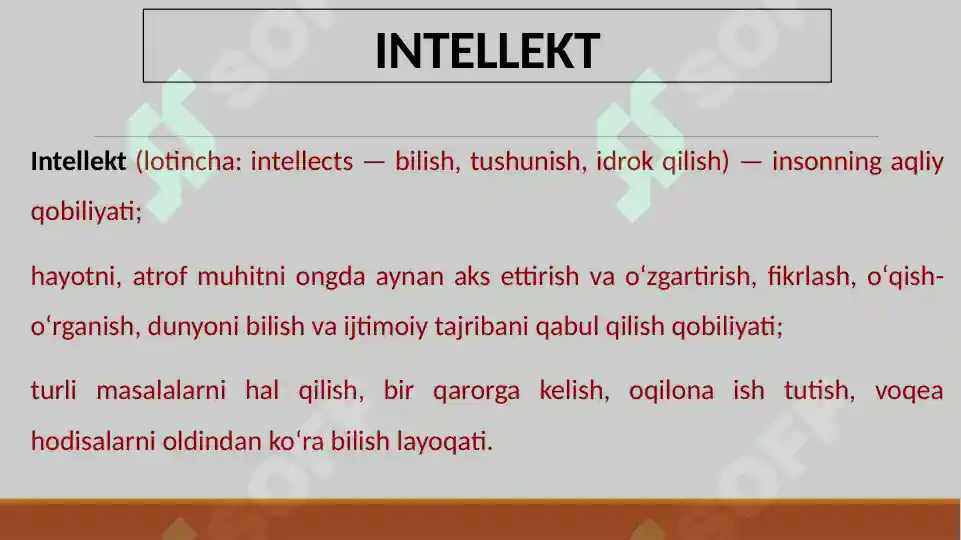 INTELLEKT

Intellekt (lotincha: intellects — bilish, tushunish, idrok qilish) — insonning aqliy qobiliyati;

hayotni, atrof muhitni ongda aynan aks ettirish va oʻzgartirish, fikrlash, oʻqish-oʻrganish, dunyoni bilish va ijtimoiy tajribani qabul qilish qobiliyati;

turli masalalarni hal qilish, bir qarorga kelish, oqilona ish tutish, voqea hodisalarni oldindan koʻra bilish layoqati.